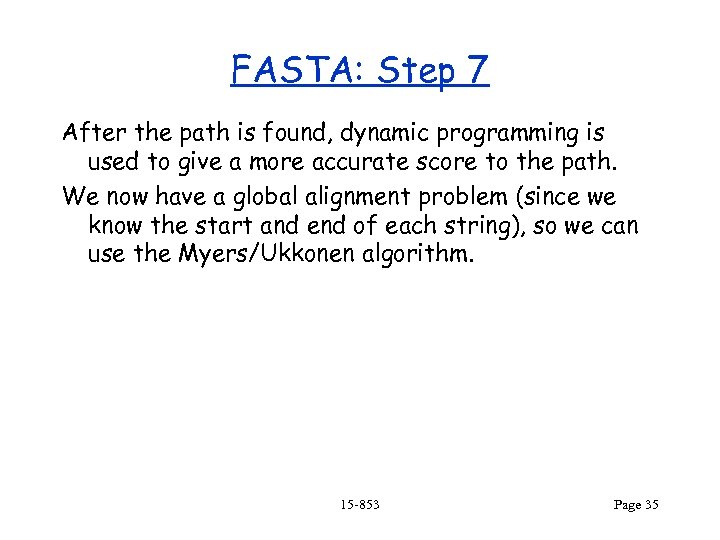 FASTA: Step 7

After the path is found, dynamic programming is used to give a more accurate score to the path.

We now have a global alignment problem (since we know the start and end of each string), so we can use the Myers/Ukkonen algorithm.

15-853

Page 35